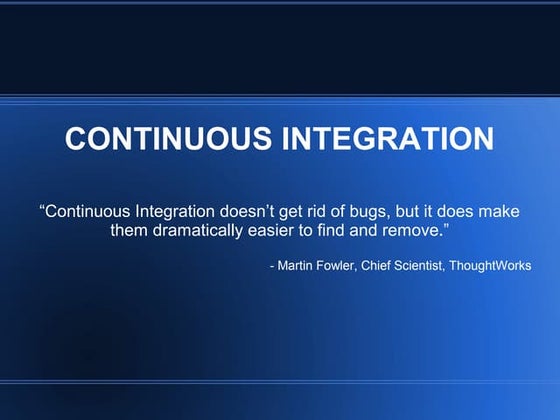 CONTINUOUS INTEGRATION

“Continuous Integration doesn’t get rid of bugs, but it does make them dramatically easier to find and remove.”

- Martin Fowler, Chief Scientist, ThoughtWorks